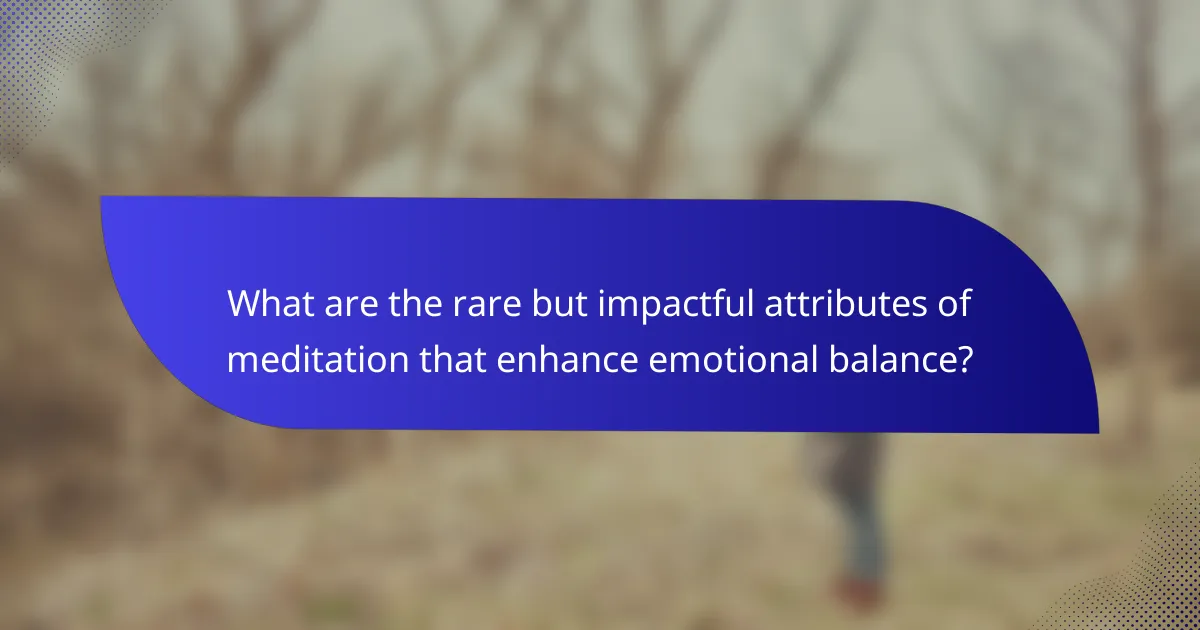 What are the rare but impactful attributes of meditation that enhance emotional balance?